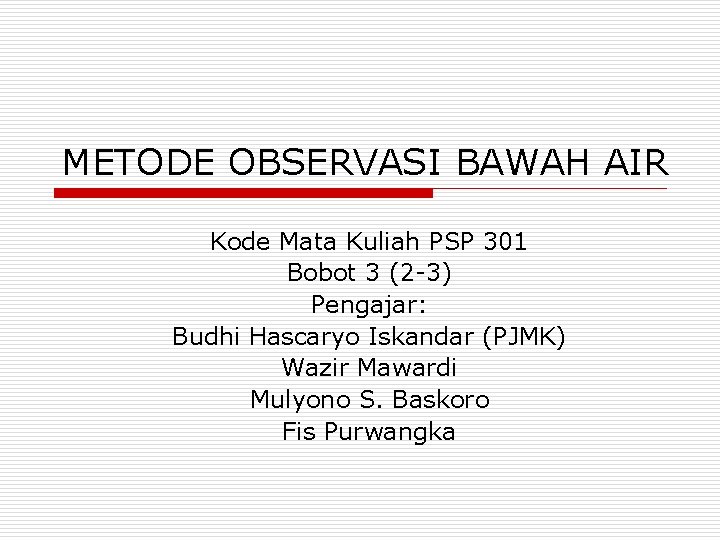 METODE OBSERVASI BAWAH AIR

Kode Mata Kuliah PSP 301
Bobot 3 (2-3)
Pengajar:
Budhi Hascaryo Iskandar (PJMK)
Wazir Mawardi
Mulyono S. Baskoro
Fis Purwangka